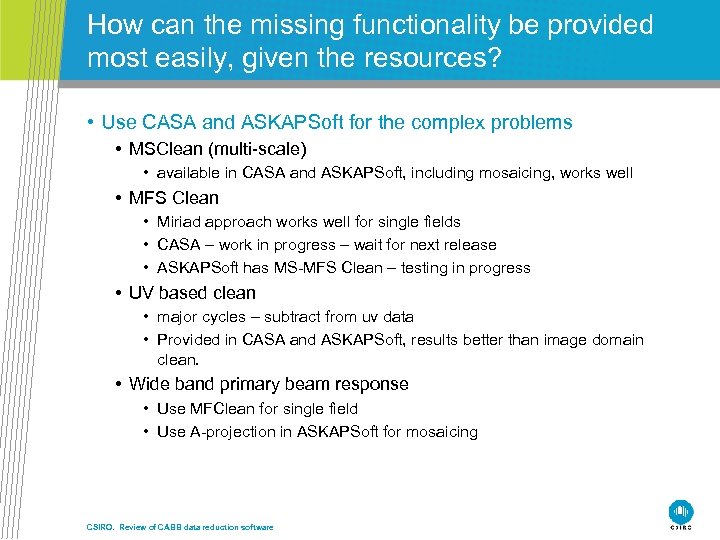 How can the missing functionality be provided most easily, given the resources?

• Use CASA and ASKAPSoft for the complex problems
  • MSClean (multi-scale)
    • available in CASA and ASKAPSoft, including mosaicing, works well
  • MFS Clean
    • Miriad approach works well for single fields
    • CASA – work in progress – wait for next release
    • ASKAPSoft has MS-MFS Clean – testing in progress
  • UV based clean
    • major cycles – subtract from uv data
    • Provided in CASA and ASKAPSoft, results better than image domain clean.
  • Wide band primary beam response
    • Use MFClean for single field
    • Use A-projection in ASKAPSoft for mosaicing

CSIRO. Review of CABB data reduction software

CSIRO